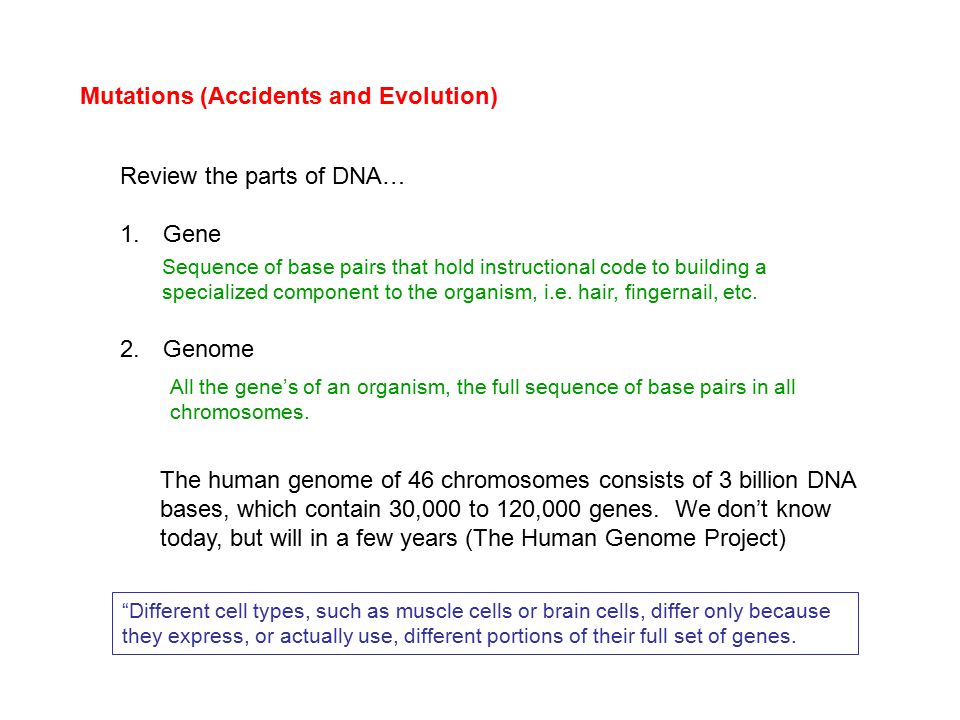 Mutations (Accidents and Evolution)

Review the parts of DNA…

1. Gene

Sequence of base pairs that hold instructional code to building a specialized component to the organism, i.e. hair, fingernail, etc.

2. Genome

All the gene's of an organism, the full sequence of base pairs in all chromosomes.

The human genome of 46 chromosomes consists of 3 billion DNA bases, which contain 30,000 to 120,000 genes. We don't know today, but will in a few years (The Human Genome Project)

"Different cell types, such as muscle cells or brain cells, differ only because they express, or actually use, different portions of their full set of genes.